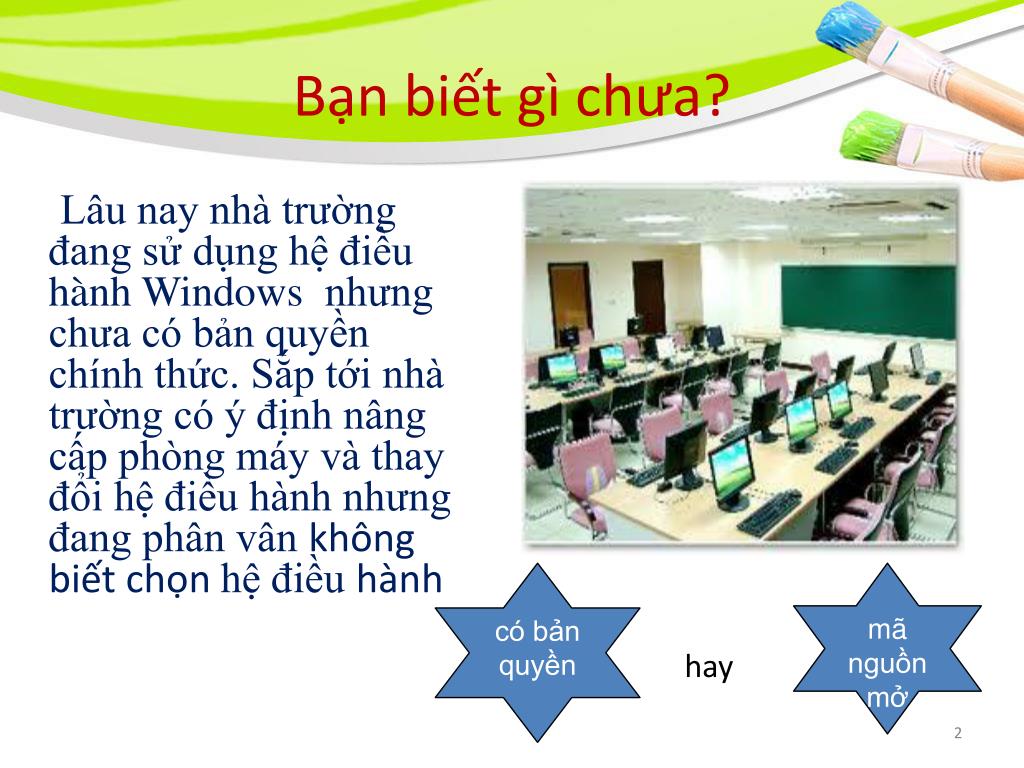 Bạn biết gì chưa?

Lâu nay nhà trường đang sử dụng hệ điều hành Windows nhưng chưa có bản quyền chính thức. Sắp tới nhà trường có ý định nâng cấp phòng máy và thay đổi hệ điều hành nhưng đang phân vân không biết chọn hệ điều hành

có bản quyền

hay

mã nguồn mở

2